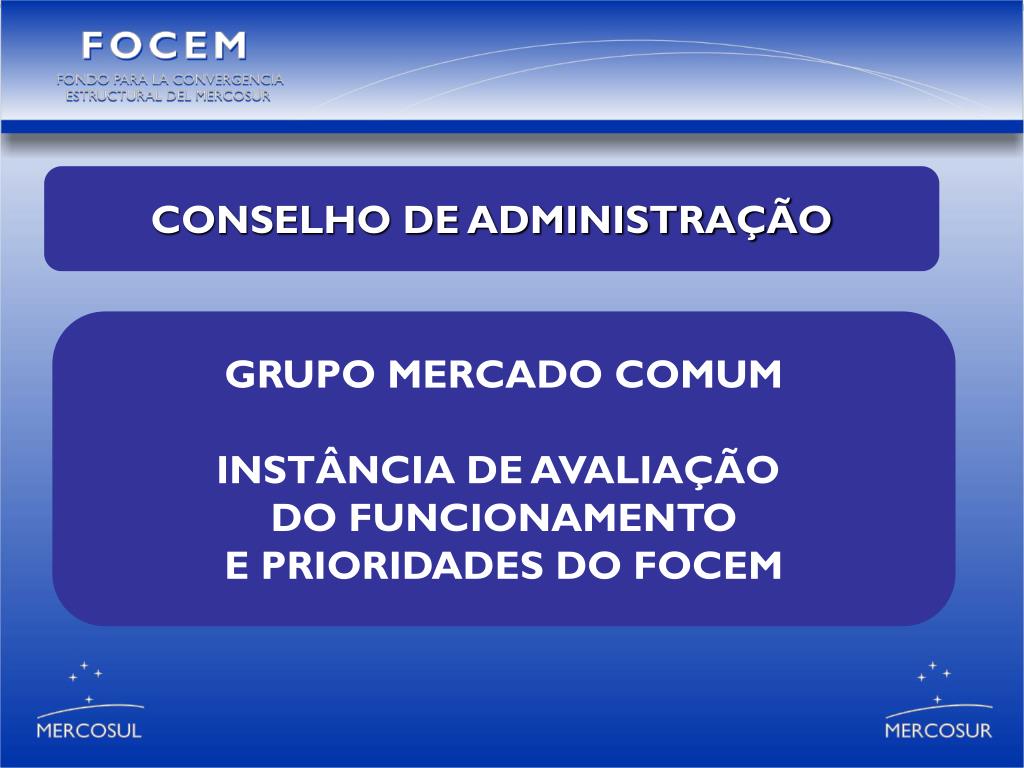 FOCEM
FONDO PARA LA CONVERGENCIA ESTRUCTURAL DEL MERCOSUR

CONSELHO DE ADMINISTRAÇÃO

GRUPO MERCADO COMUM

INSTÂNCIA DE AVALIAÇÃO DO FUNCIONAMENTO E PRIORIDADES DO FOCEM

MERCOSUL

MERCOSUR